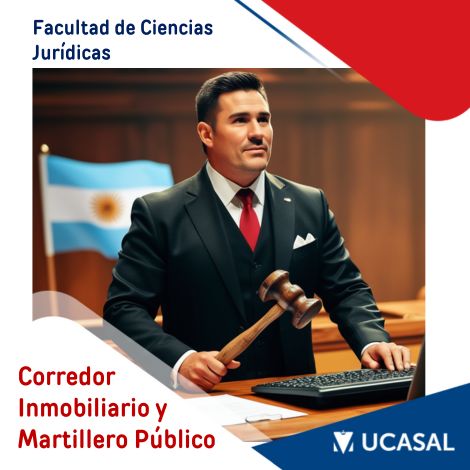 Facultad de Ciencias Jurídicas

Corredor Inmobiliario y Martillero Público

UCASAL